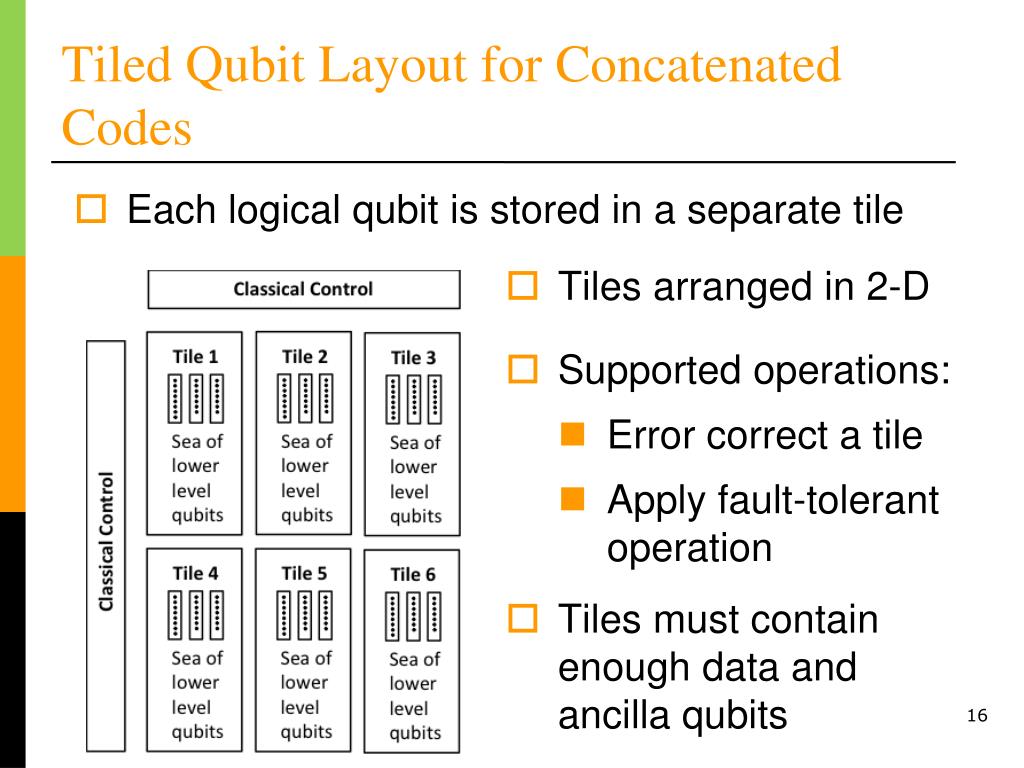 Tiled Qubit Layout for Concatenated Codes

Each logical qubit is stored in a separate tile

Classical Control

Classical Control

Tile 1
Sea of lower level qubits

Tile 2
Sea of lower level qubits

Tile 3
Sea of lower level qubits

Tile 4
Sea of lower level qubits

Tile 5
Sea of lower level qubits

Tile 6
Sea of lower level qubits

Tiles arranged in 2-D

Supported operations:

Error correct a tile

Apply fault-tolerant operation

Tiles must contain enough data and ancilla qubits

16